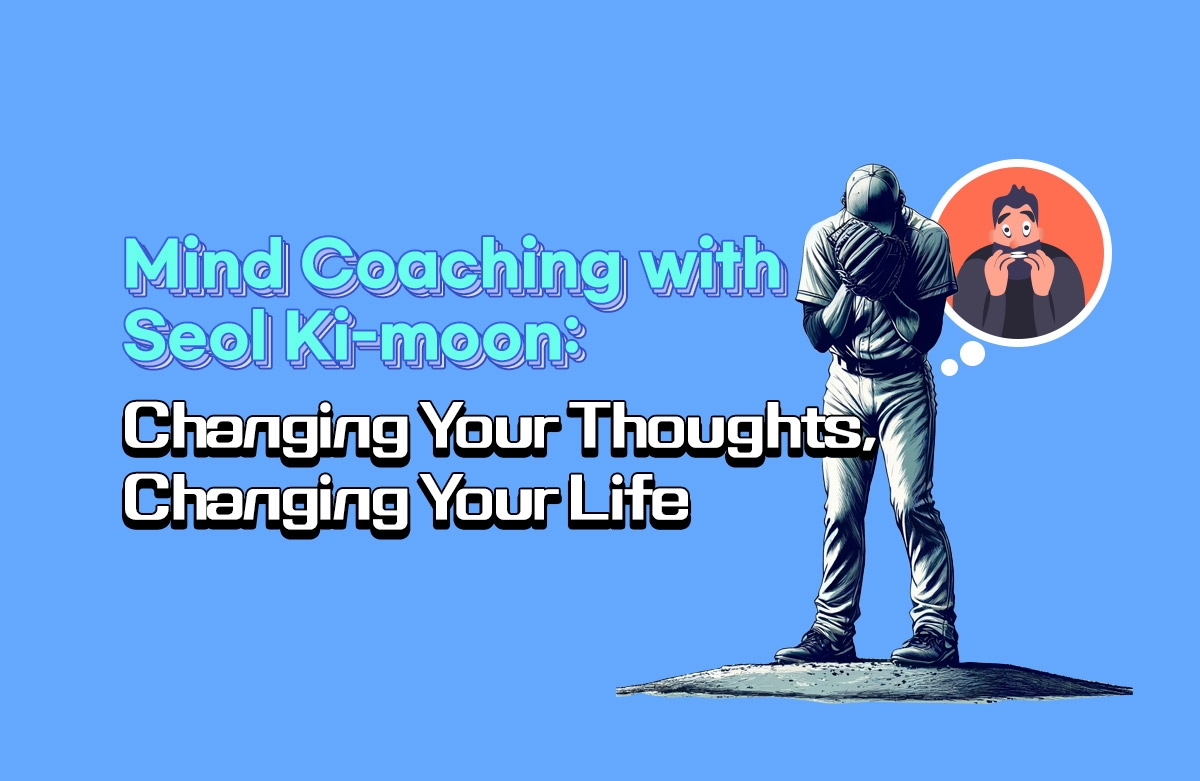 Mind Coaching with Seol Ki-moon:

Changing Your Thoughts, Changing Your Life